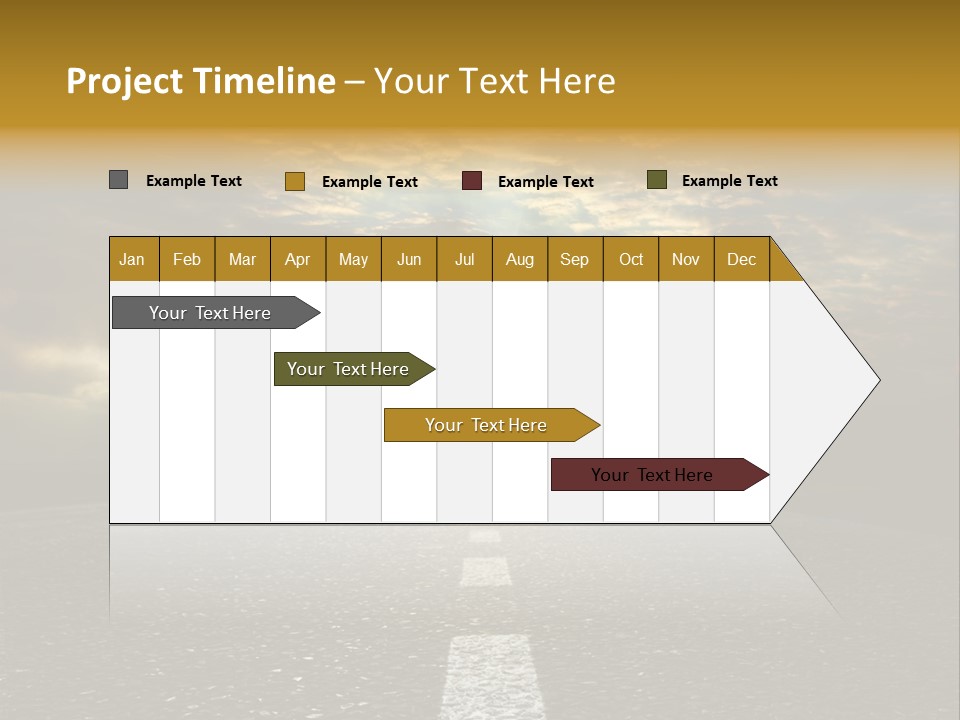 Project Timeline – Your Text Here

Example Text Example Text Example Text Example Text

| Jan | Feb | Mar | Apr | May | Jun | Jul | Aug | Sep | Oct | Nov | Dec |
|---|---|---|---|---|---|---|---|---|---|---|---|

Your Text Here

Your Text Here

Your Text Here

Your Text Here